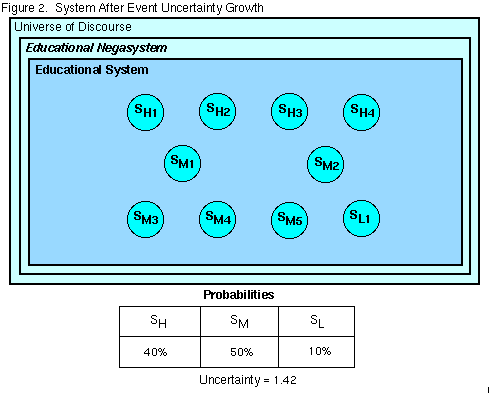 Figure 2. System After Event Uncertainty Growth

Universe of Discourse

Educational Negasystem

Educational System

$S_{H1}$ $S_{H2}$ $S_{H3}$ $S_{H4}$

$S_{M1}$ $S_{M2}$

$S_{M3}$ $S_{M4}$ $S_{M5}$ $S_{L1}$

Probabilities

| $S_H$ | $S_M$ | $S_L$ |
|---|---|---|
| 40% | 50% | 10% |

Uncertainty = 1.42